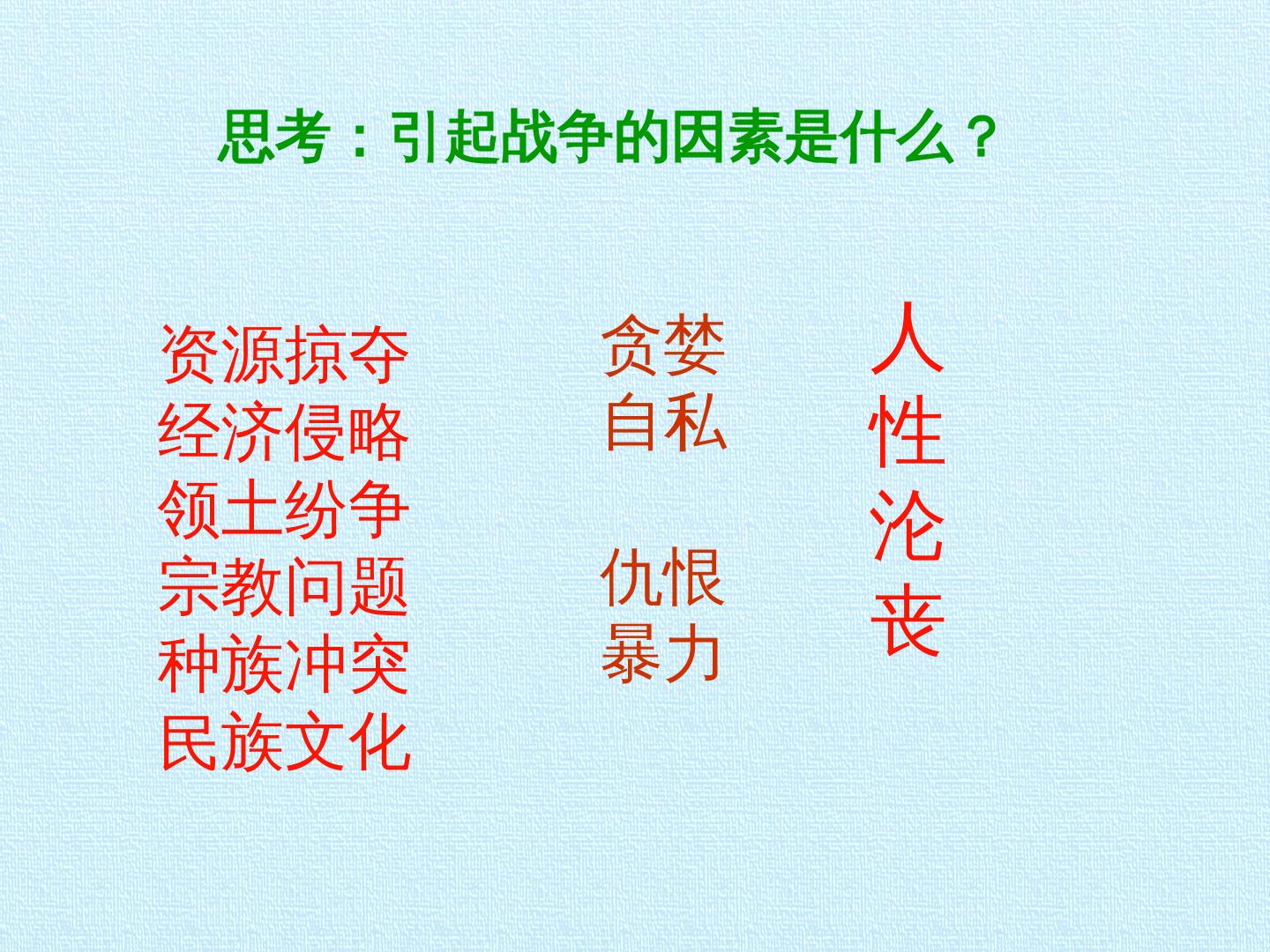 思考：引起战争的因素是什么？

资源掠夺
经济侵略
领土纷争
宗教问题
种族冲突
民族文化

贪婪
自私

仇恨
暴力

人
性
沦
丧